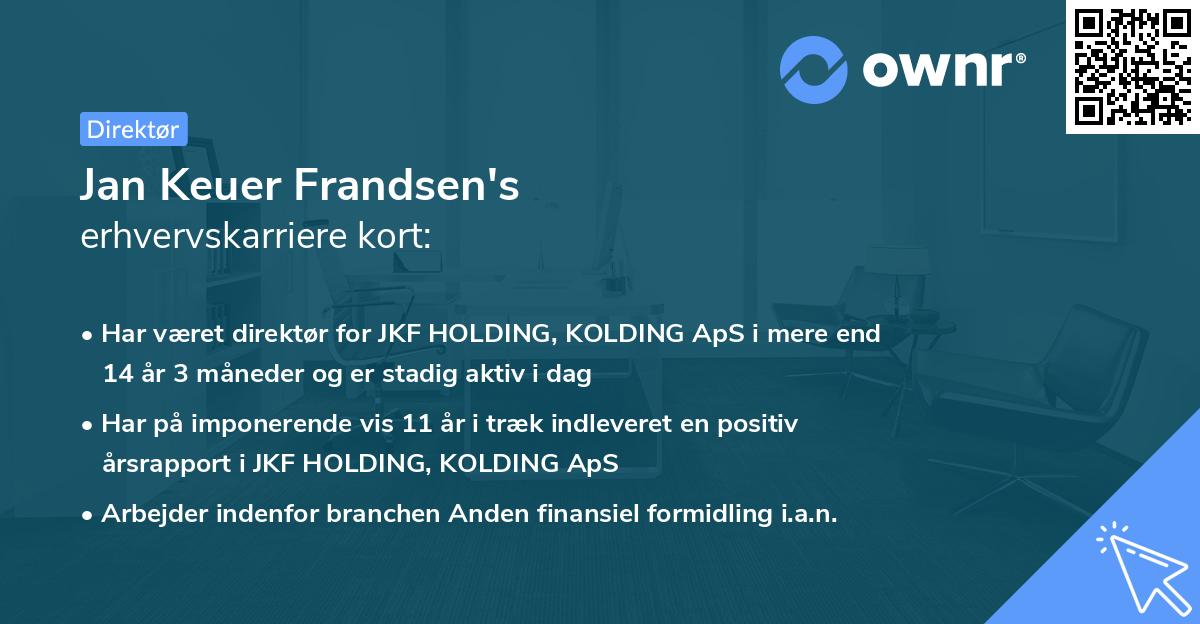 ownr®

Direktør

Jan Keuer Frandsen's
erhvervskarriere kort:

• Har været direktør for JKF HOLDING, KOLDING ApS i mere end 14 år 3 måneder og er stadig aktiv i dag

• Har på imponerende vis 11 år i træk indleveret en positiv årsrapport i JKF HOLDING, KOLDING ApS

• Arbejder indenfor branchen Anden finansiel formidling i.a.n.